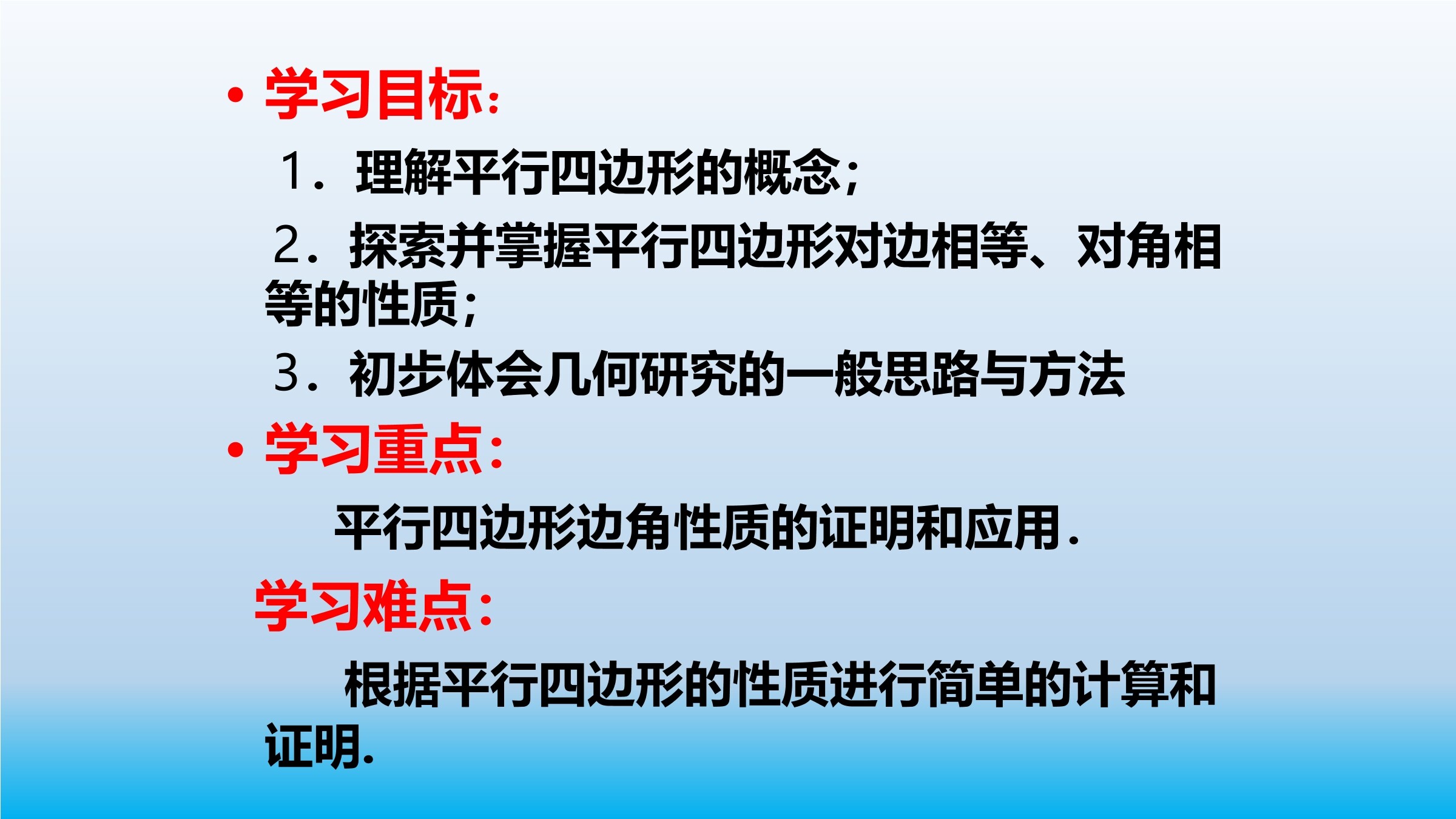 • 学习目标:

1．理解平行四边形的概念;

2．探索并掌握平行四边形对边相等、对角相等的性质;

3．初步体会几何研究的一般思路与方法

• 学习重点:

平行四边形边角性质的证明和应用.

学习难点:

根据平行四边形的性质进行简单的计算和证明.